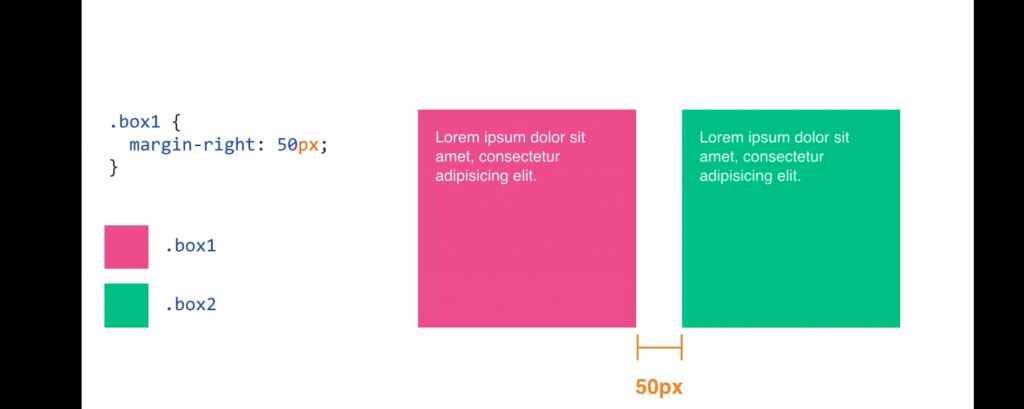 .box1 {
margin-right: 50px;
}

.box1

.box2

Lorem ipsum dolor sit amet, consectetur adipisicing elit.

Lorem ipsum dolor sit amet, consectetur adipisicing elit.

50px